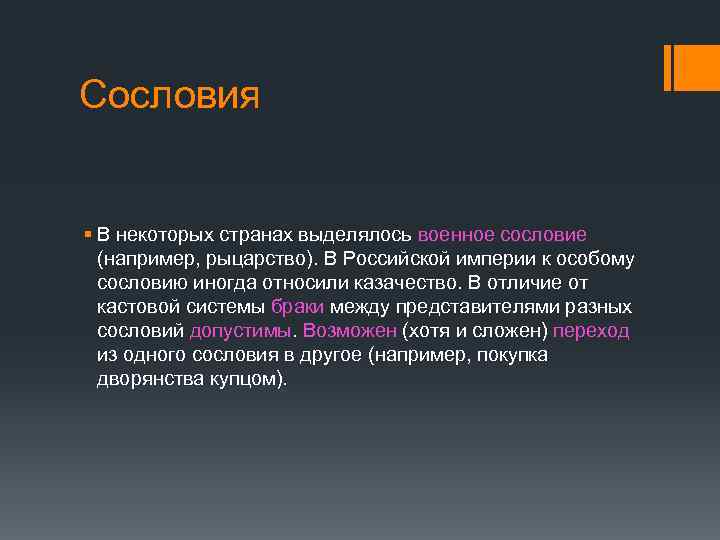 Сословия

В некоторых странах выделялось военное сословие (например, рыцарство). В Российской империи к особому сословию иногда относили казачество. В отличие от кастовой системы браки между представителями разных сословий допустимы. Возможен (хотя и сложен) переход из одного сословия в другое (например, покупка дворянства купцом).